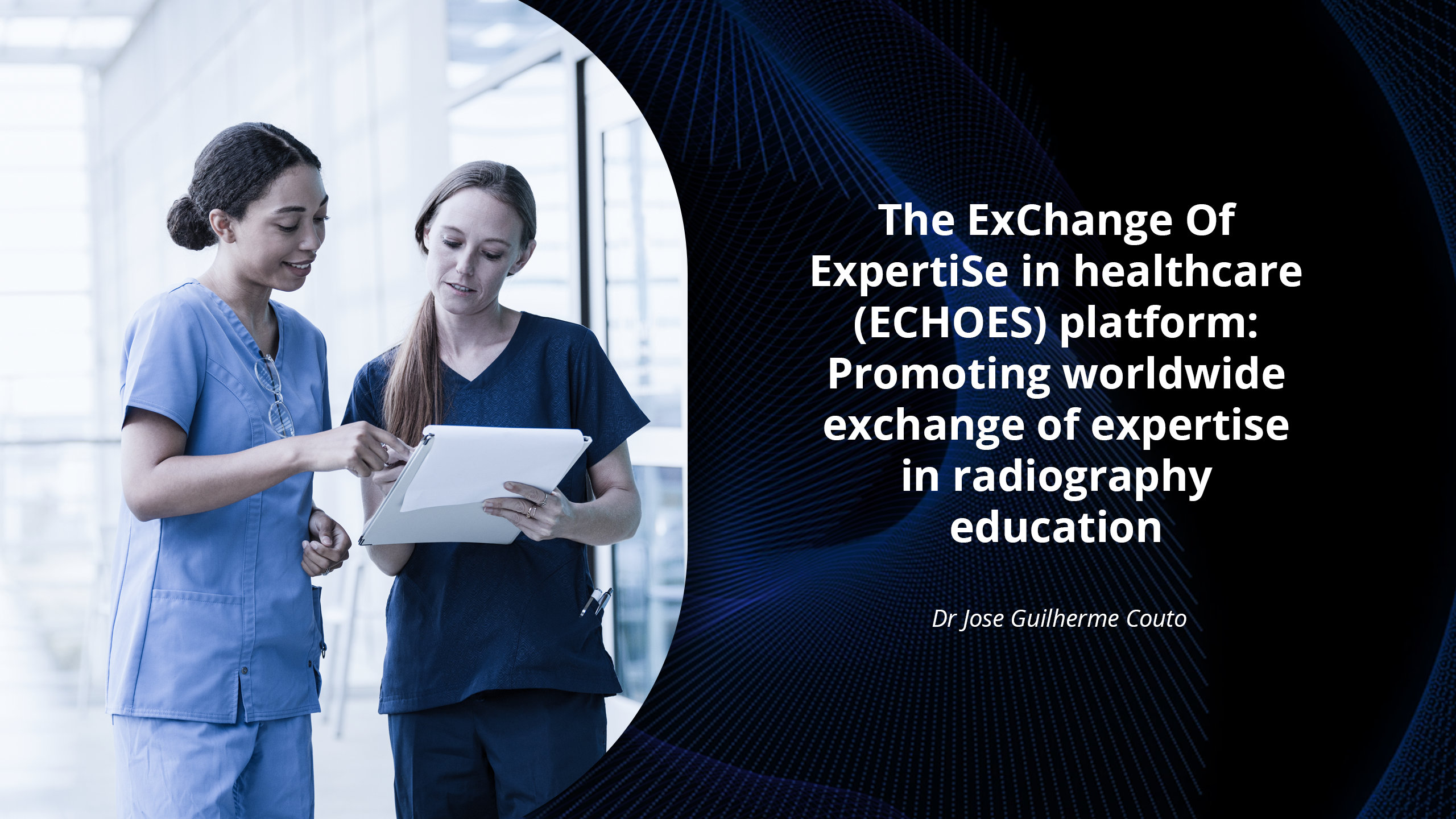 The ExChange Of ExpertiSe in healthcare (ECHOES) platform: Promoting worldwide exchange of expertise in radiography education

Dr Jose Guilherme Couto